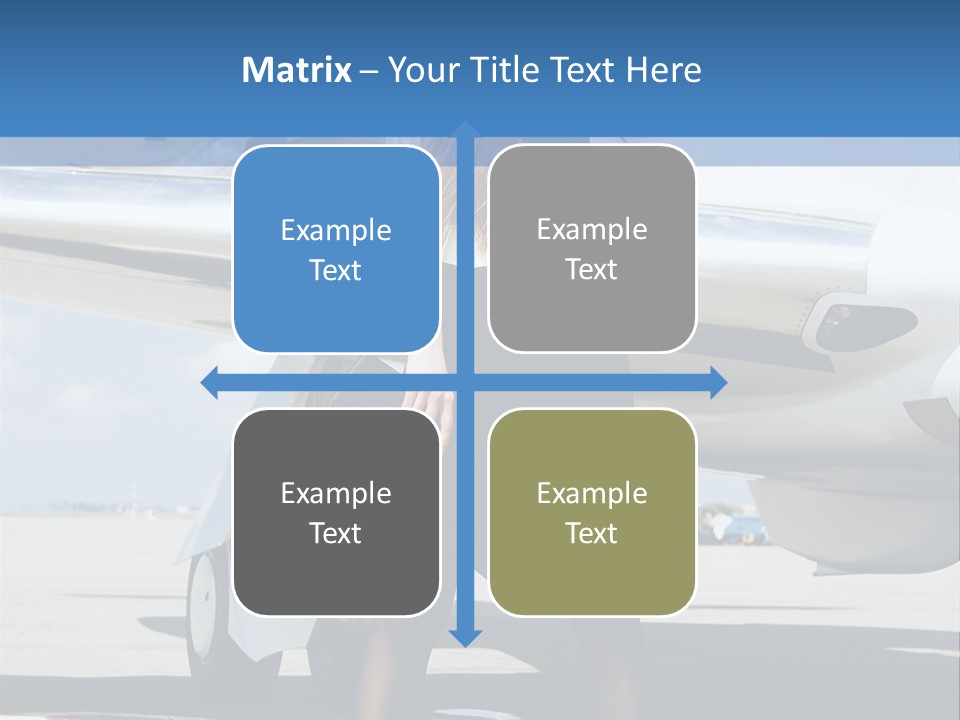 Matrix – Your Title Text Here

Example Text

Example Text

Example Text

Example Text